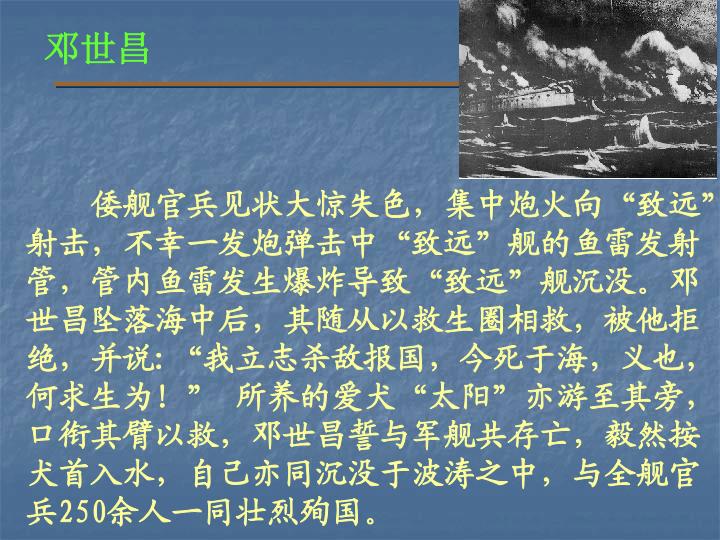 邓世昌

倭舰官兵见状大惊失色，集中炮火向“致远”射击，不幸一发炮弹击中“致远”舰的鱼雷发射管，管内鱼雷发生爆炸导致“致远”舰沉没。邓世昌坠落海中后，其随从以救生圈相救，被他拒绝，并说：“我立志杀敌报国，今死于海，义也，何求生为！” 所养的爱犬“太阳”亦游至其旁，口衔其臂以救，邓世昌誓与军舰共存亡，毅然按犬首入水，自己亦同沉没于波涛之中，与全舰官兵250余人一同壮烈殉国。